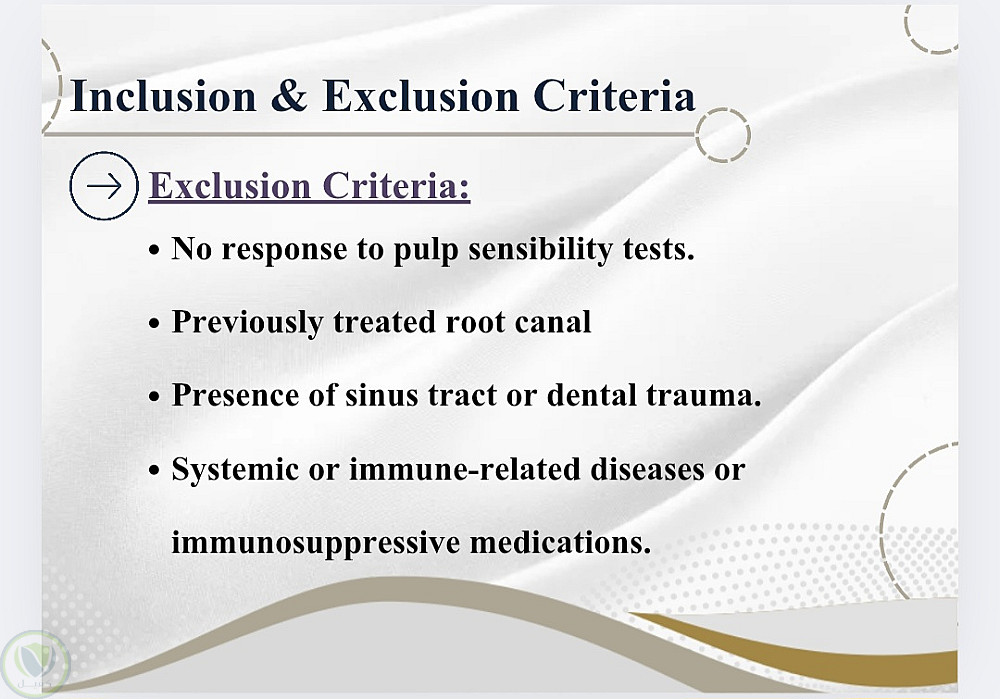 Inclusion & Exclusion Criteria

Exclusion Criteria:

• No response to pulp sensibility tests.

• Previously treated root canal

• Presence of sinus tract or dental trauma.

• Systemic or immune-related diseases or immunosuppressive medications.